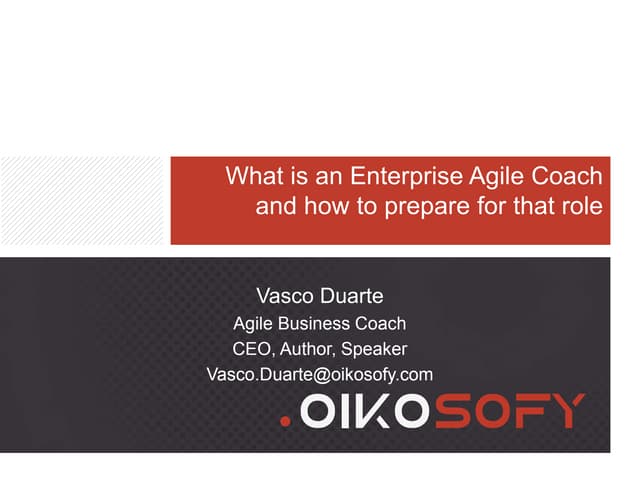 What is an Enterprise Agile Coach and how to prepare for that role

Vasco Duarte
Agile Business Coach
CEO, Author, Speaker
Vasco.Duarte@oikosofy.com

.OIKOSOFY